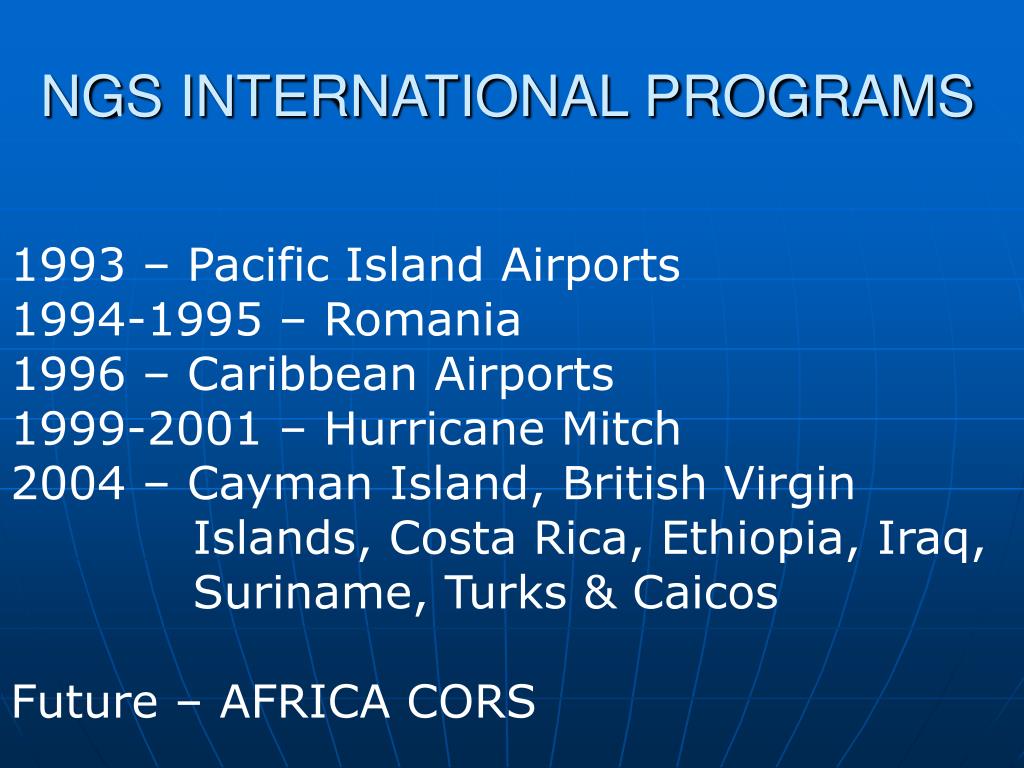 NGS INTERNATIONAL PROGRAMS

1993 – Pacific Island Airports
1994-1995 – Romania
1996 – Caribbean Airports
1999-2001 – Hurricane Mitch
2004 – Cayman Island, British Virgin Islands, Costa Rica, Ethiopia, Iraq, Suriname, Turks & Caicos

Future – AFRICA CORS